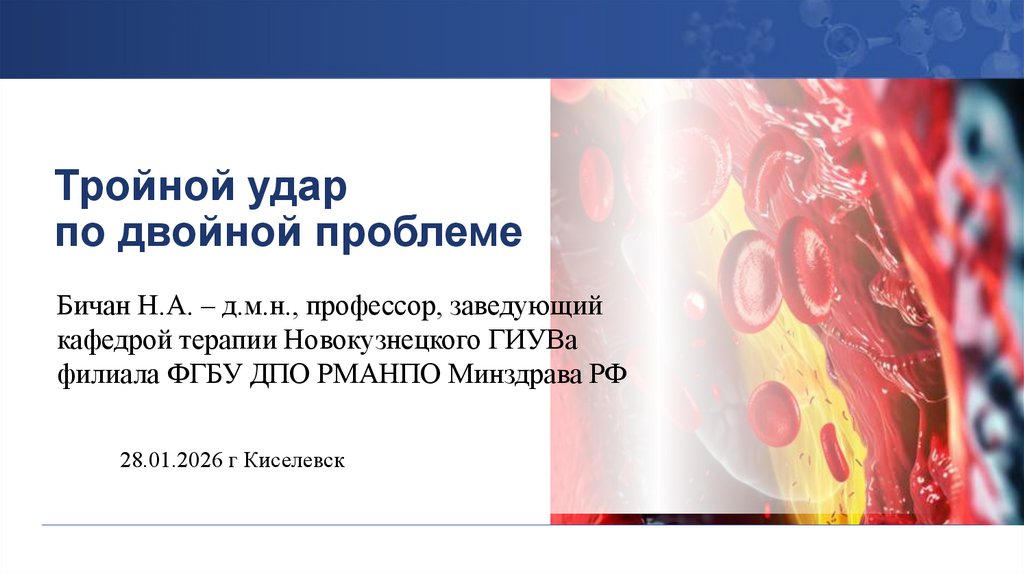 Тройной удар
по двойной проблеме

Бичан Н.А. – д.м.н., профессор, заведующий кафедрой терапии Новокузнецкого ГИУВа филиала ФГБУ ДПО РМАНПО Минздрава РФ

28.01.2026 г Киселевск